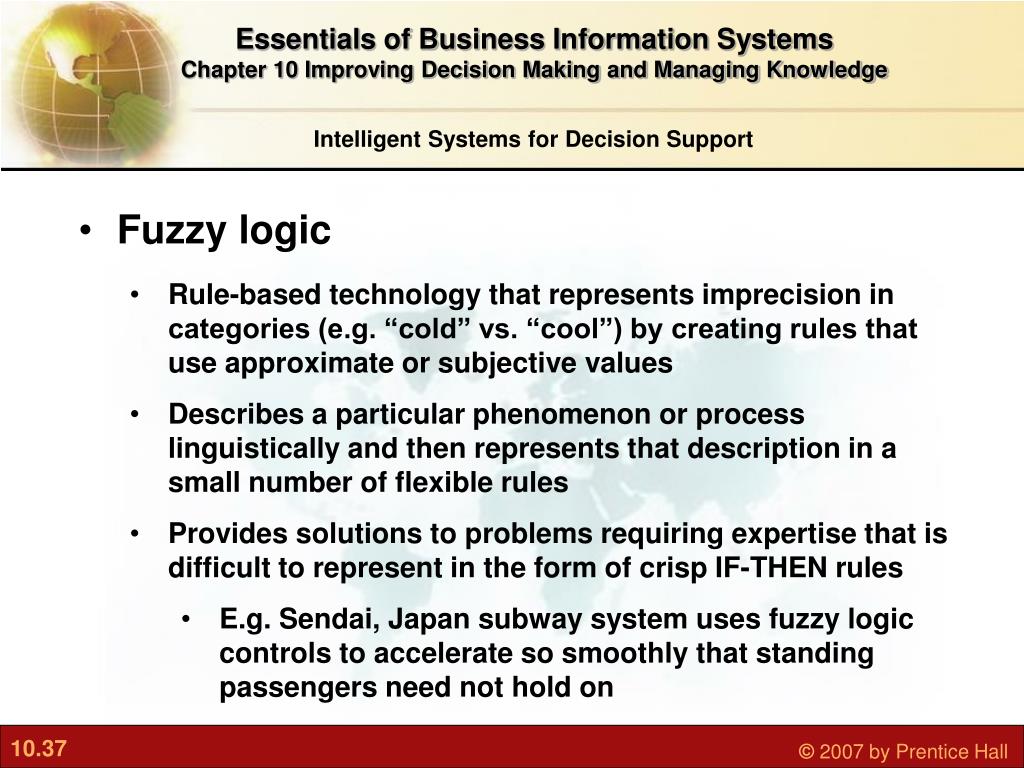 Essentials of Business Information Systems
Chapter 10 Improving Decision Making and Managing Knowledge

Intelligent Systems for Decision Support

• Fuzzy logic
• Rule-based technology that represents imprecision in categories (e.g. “cold” vs. “cool”) by creating rules that use approximate or subjective values
• Describes a particular phenomenon or process linguistically and then represents that description in a small number of flexible rules
• Provides solutions to problems requiring expertise that is difficult to represent in the form of crisp IF-THEN rules
• E.g. Sendai, Japan subway system uses fuzzy logic controls to accelerate so smoothly that standing passengers need not hold on

10.37

© 2007 by Prentice Hall